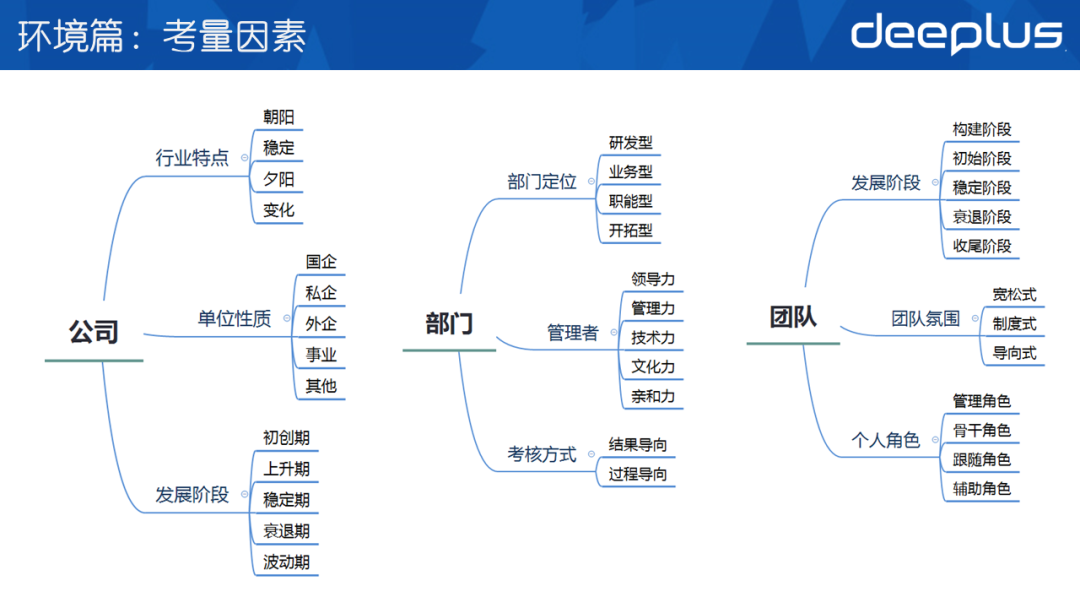 环境篇：考量因素

deeplus

公司

行业特点

朝阳

稳定

夕阳

变化

单位性质

国企

私企

外企

事业

其他

发展阶段

初创期

上升期

稳定期

衰退期

波动期

部门

部门定位

研发型

业务型

职能型

开拓型

管理者

领导力

管理力

技术力

文化力

亲和力

考核方式

结果导向

过程导向

团队

发展阶段

构建阶段

初始阶段

稳定阶段

衰退阶段

收尾阶段

团队氛围

宽松式

制度式

导向式

个人角色

管理角色

骨干角色

跟随角色

辅助角色